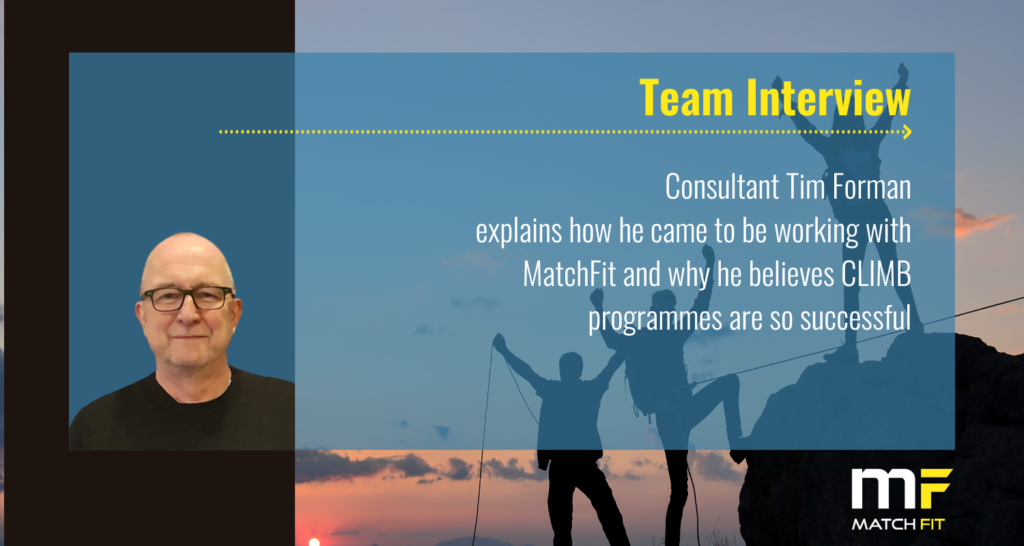 Team Interview

Consultant Tim Forman explains how he came to be working with MatchFit and why he believes CLIMB programmes are so successful

mF
MATCH FIT